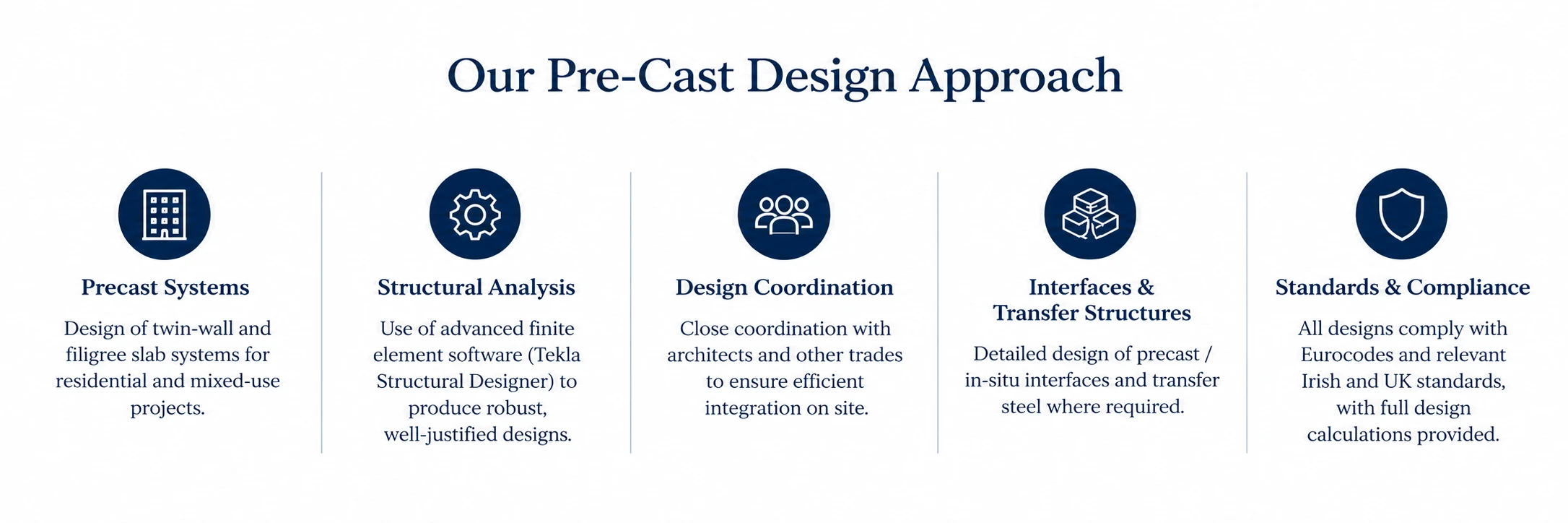 Our Pre-Cast Design Approach

Precast Systems

Design of twin-wall and filigree slab systems for residential and mixed-use projects.

Structural Analysis

Use of advanced finite element software (Tekla Structural Designer) to produce robust, well-justified designs.

Design Coordination

Close coordination with architects and other trades to ensure efficient integration on site.

Interfaces & Transfer Structures

Detailed design of precast / in-situ interfaces and transfer steel where required.

Standards & Compliance

All designs comply with Eurocodes and relevant Irish and UK standards, with full design calculations provided.